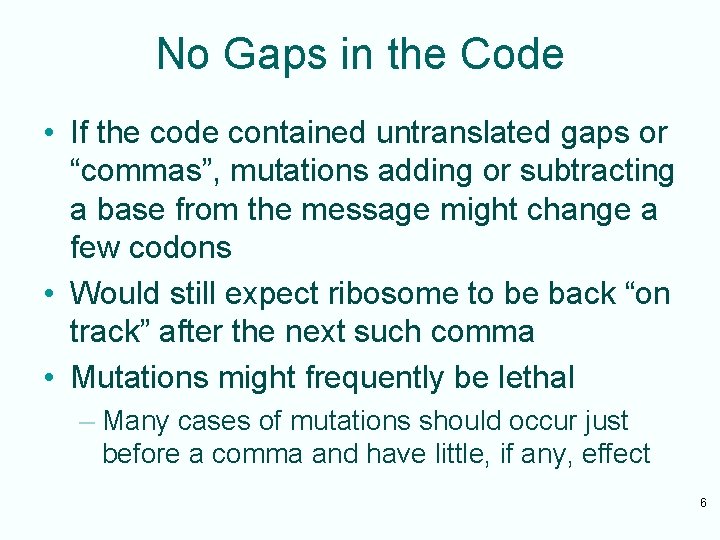 No Gaps in the Code

• If the code contained untranslated gaps or “commas”, mutations adding or subtracting a base from the message might change a few codons

• Would still expect ribosome to be back “on track” after the next such comma

• Mutations might frequently be lethal

– Many cases of mutations should occur just before a comma and have little, if any, effect

6